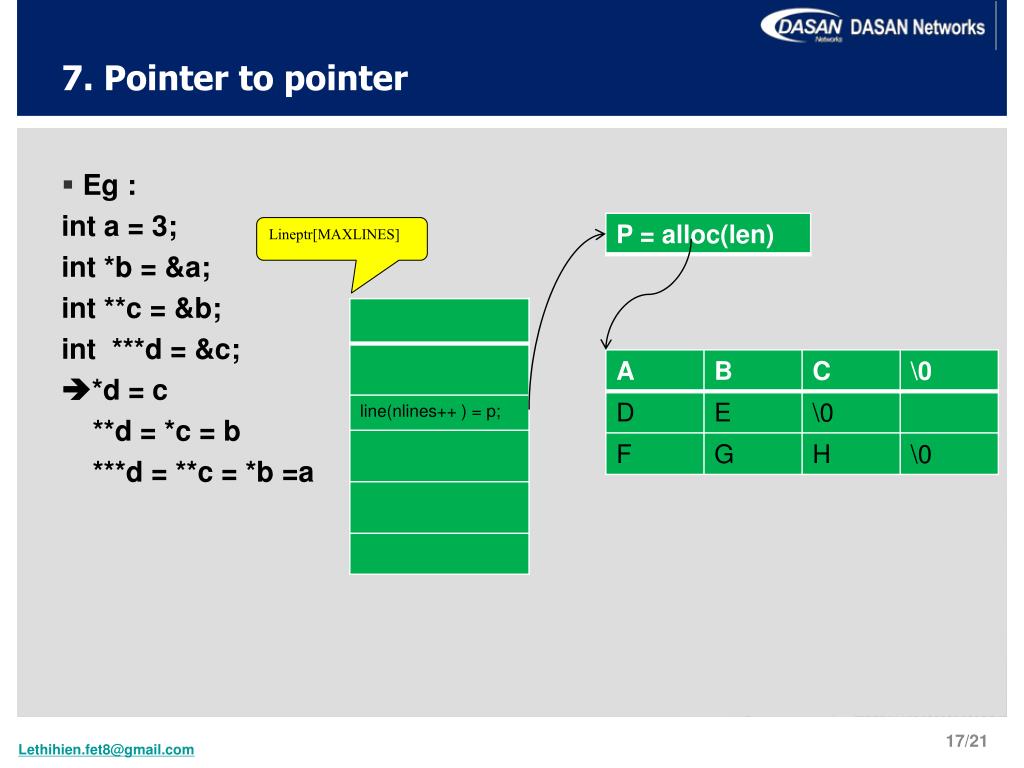 DASAN Networks DASAN Networks

7. Pointer to pointer

▪ Eg :
int a = 3;
int *b = &a;
int **c = &b;
int ***d = &c;
➔*d = c
**d = *c = b
***d = **c = *b =a

Lineptr[MAXLINES]

line(nlines++ ) = p;

P = alloc(len)

| A | B | C | \0 |
|---|---|---|---|
| D | E | \0 | |
| F | G | H | \0 |

Lethihien.fet8@gmail.com

17/21